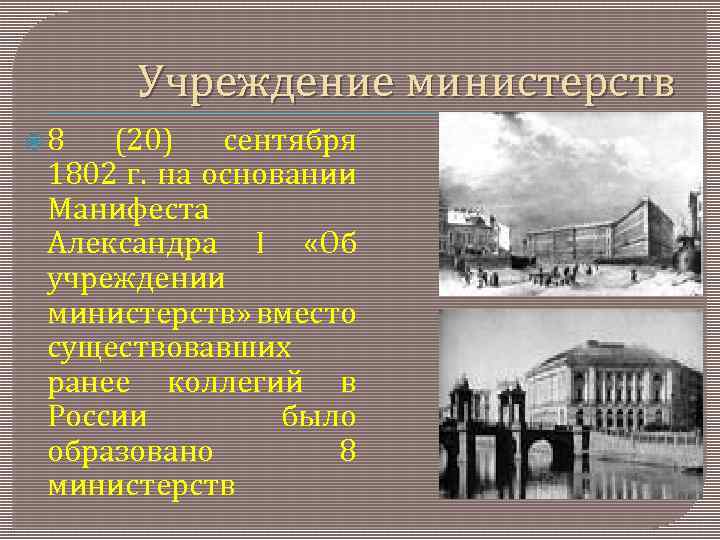 Учреждение министерств

8 (20) сентября 1802 г. на основании Манифеста Александра I «Об учреждении министерств» вместо существовавших ранее коллегий в России было образовано 8 министерств